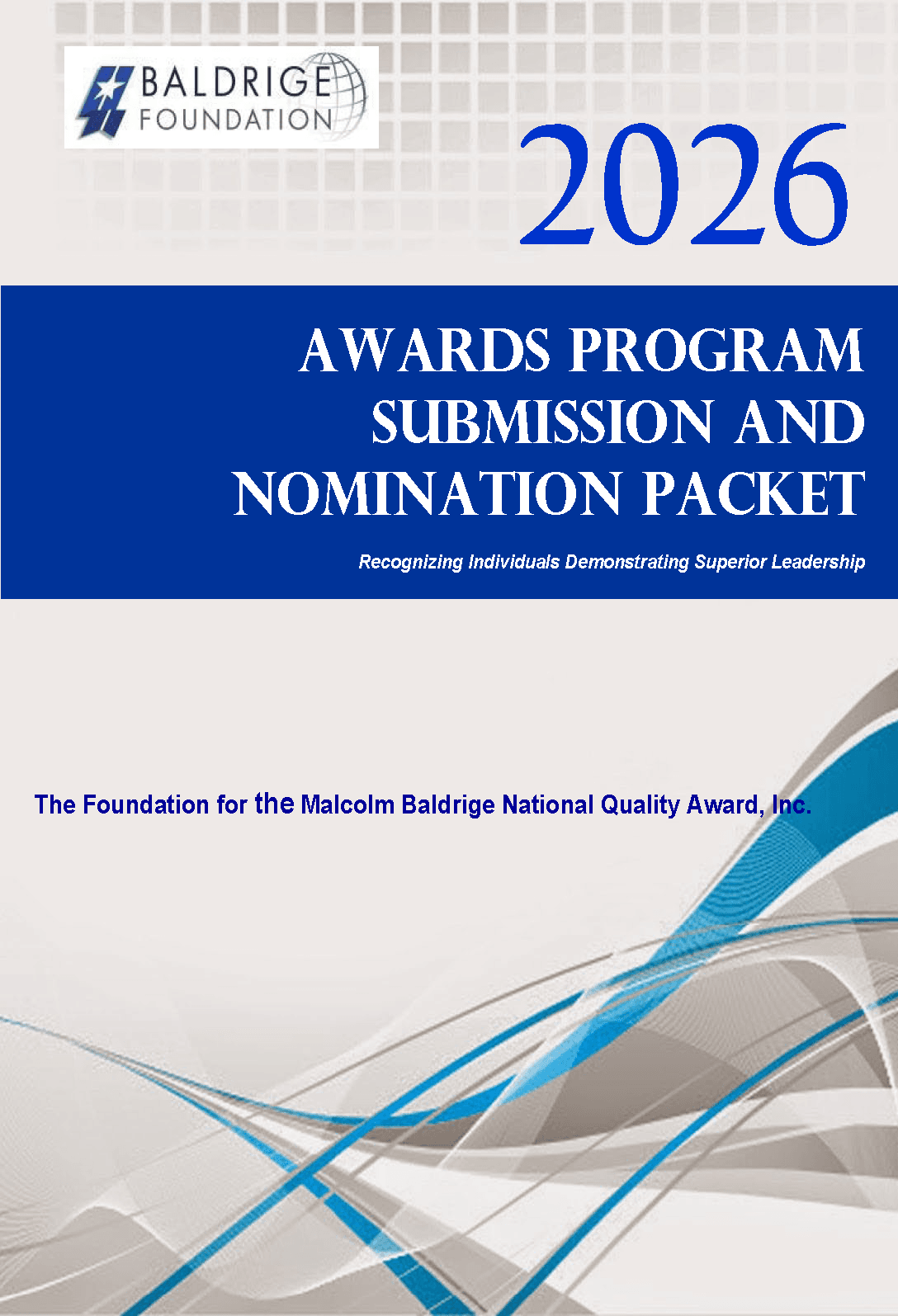 BALDRIGE FOUNDATION

2026

AWARDS PROGRAM SUBMISSION AND NOMINATION PACKET

Recognizing Individuals Demonstrating Superior Leadership

The Foundation for the Malcolm Baldrige National Quality Award, Inc.